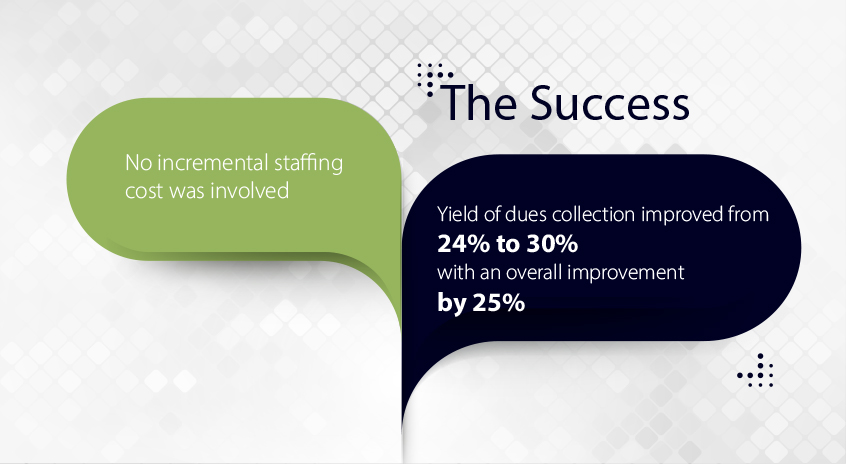 The Success

No incremental staffing cost was involved

Yield of dues collection improved from
24% to 30%
with an overall improvement
by 25%